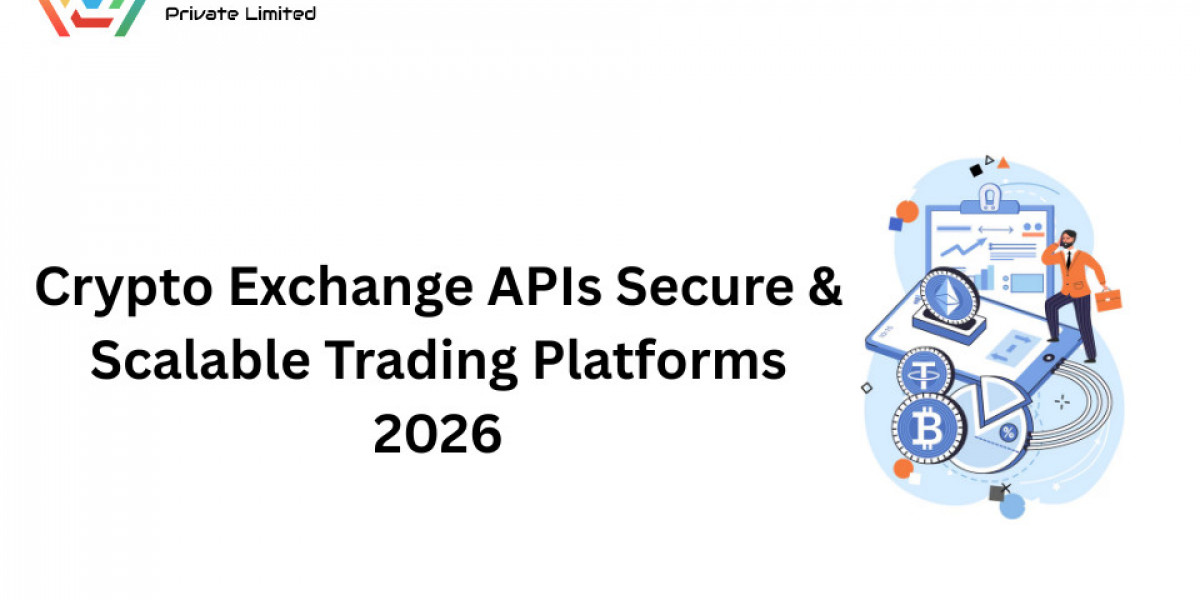 Private Limited

Crypto Exchange APIs Secure & Scalable Trading Platforms 2026